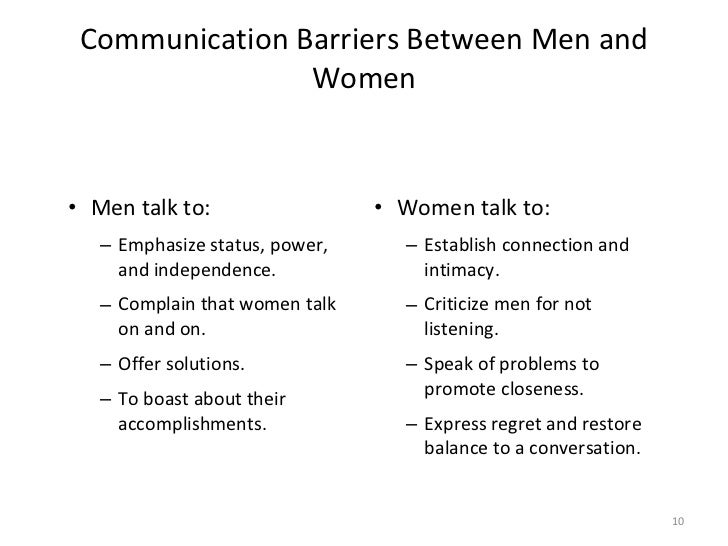 Communication Barriers Between Men and Women

• Men talk to:
– Emphasize status, power, and independence.
– Complain that women talk on and on.
– Offer solutions.
– To boast about their accomplishments.

• Women talk to:
– Establish connection and intimacy.
– Criticize men for not listening.
– Speak of problems to promote closeness.
– Express regret and restore balance to a conversation.

10